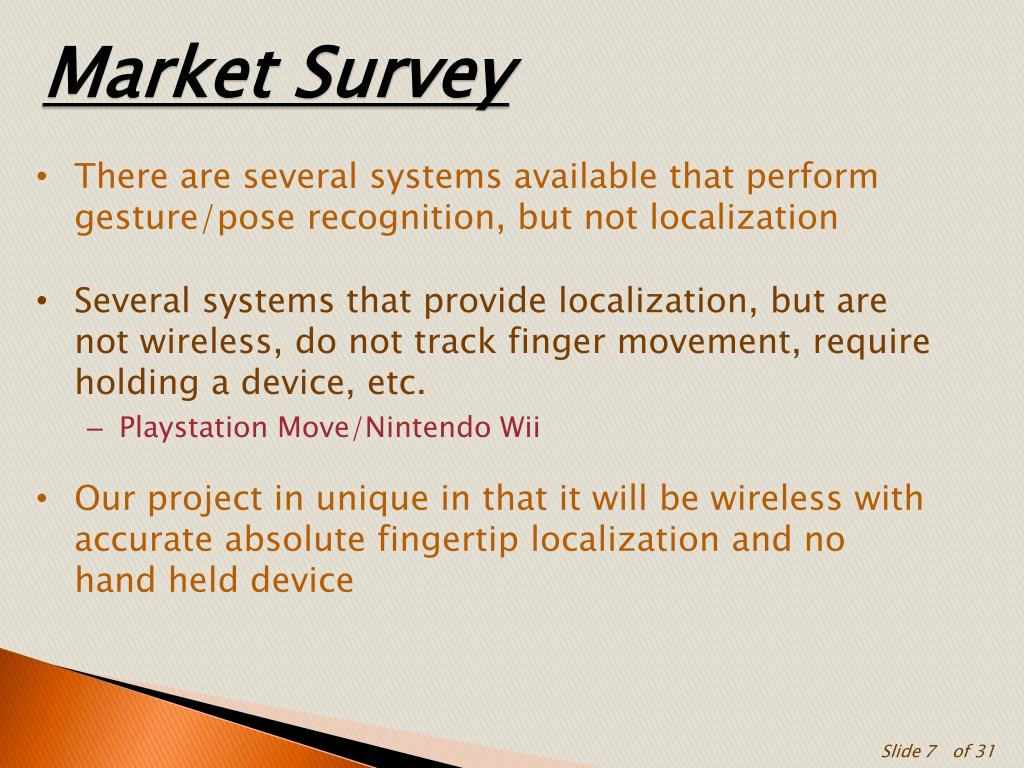 Market Survey

• There are several systems available that perform gesture/pose recognition, but not localization

• Several systems that provide localization, but are not wireless, do not track finger movement, require holding a device, etc.
  – Playstation Move/Nintendo Wii

• Our project in unique in that it will be wireless with accurate absolute fingertip localization and no hand held device

Slide 7 of 31